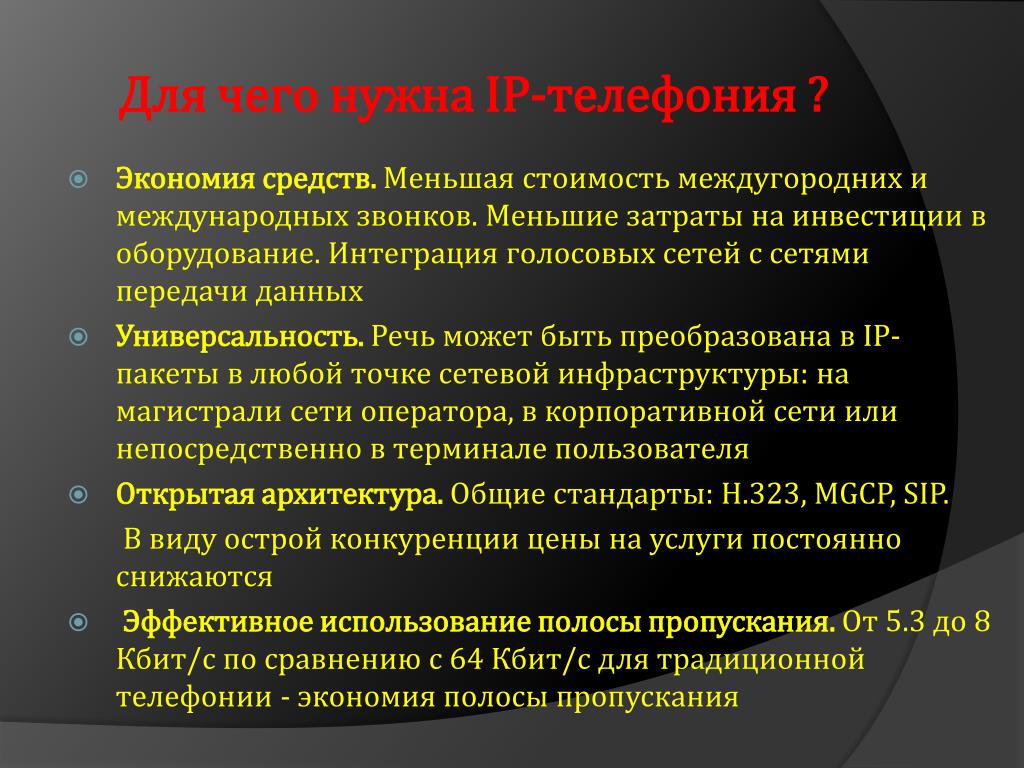 Для чего нужна IP-телефония ?

Экономия средств. Меньшая стоимость междугородних и международных звонков. Меньшие затраты на инвестиции в оборудование. Интеграция голосовых сетей с сетями передачи данных

Универсальность. Речь может быть преобразована в IP-пакеты в любой точке сетевой инфраструктуры: на магистрали сети оператора, в корпоративной сети или непосредственно в терминале пользователя

Открытая архитектура. Общие стандарты: H.323, MGCP, SIP.

В виду острой конкуренции цены на услуги постоянно снижаются

Эффективное использование полосы пропускания. От 5.3 до 8 Кбит/с по сравнению с 64 Кбит/с для традиционной телефонии - экономия полосы пропускания